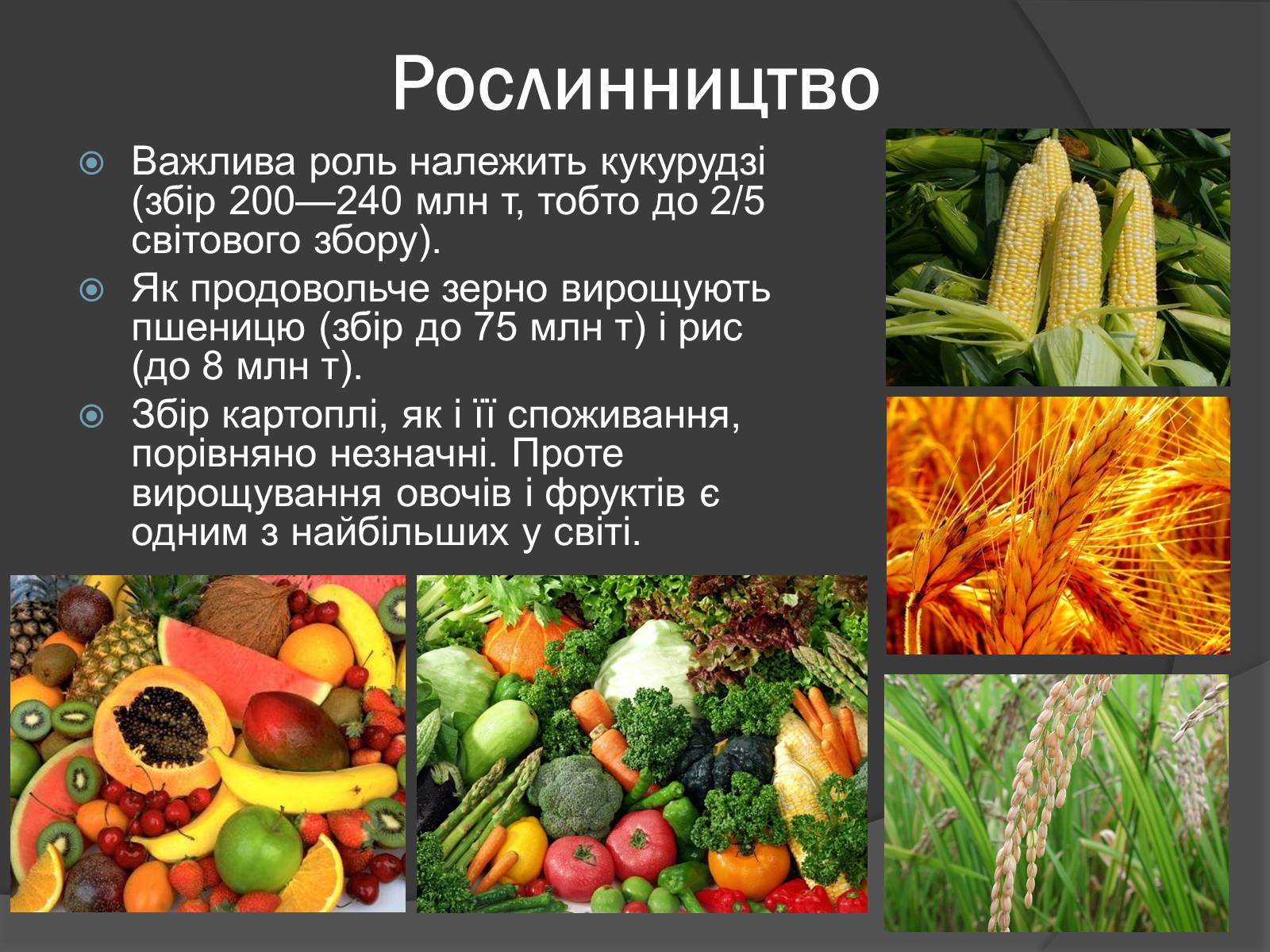 Рослинництво

Важлива роль належить кукурудзі (збір 200—240 млн т, тобто до 2/5 світового збору).

Як продовольче зерно вирощують пшеницю (збір до 75 млн т) і рис (до 8 млн т).

Збір картоплі, як і її споживання, порівняно незначні. Проте вирощування овочів і фруктів є одним з найбільших у світі.